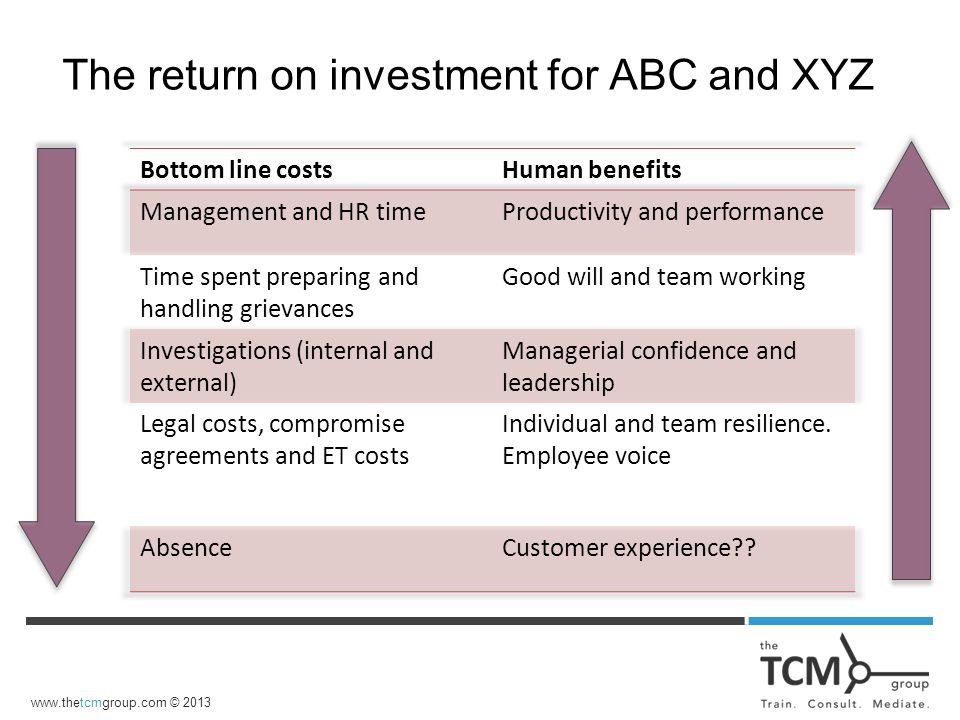 The return on investment for ABC and XYZ

| Bottom line costs | Human benefits |
|---|---|
| Management and HR time | Productivity and performance |
| Time spent preparing and handling grievances | Good will and team working |
| Investigations (internal and external) | Managerial confidence and leadership |
| Legal costs, compromise agreements and ET costs | Individual and team resilience. Employee voice |
| Absence | Customer experience?? |

www.thetcmgroup.com © 2013

the TCM group
Train. Consult. Mediate.